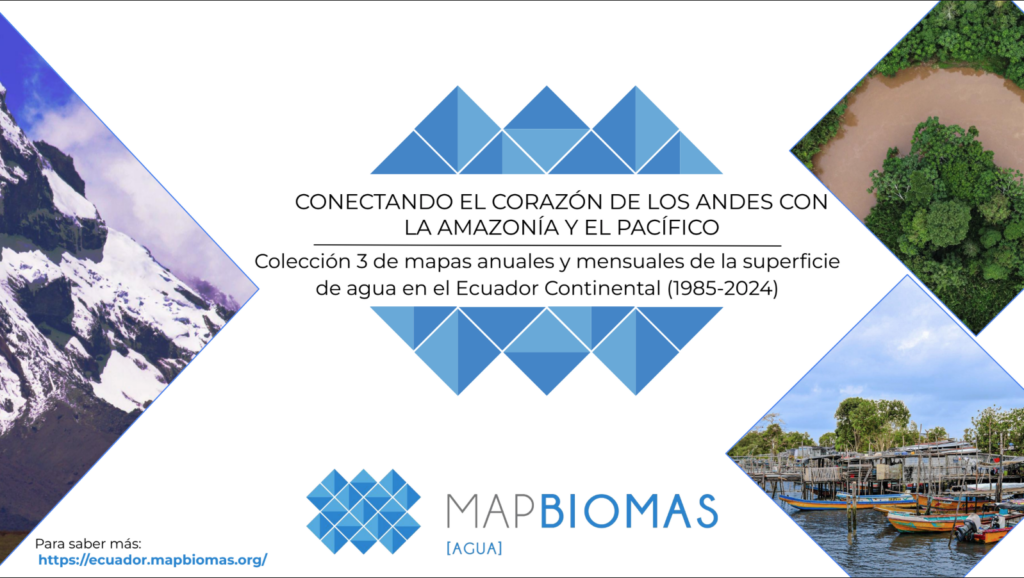 CONECTANDO EL CORAZÓN DE LOS ANDES CON LA AMAZONÍA Y EL PACÍFICO

Colección 3 de mapas anuales y mensuales de la superficie de agua en el Ecuador Continental (1985-2024)

MAPBIOMAS
[AGUA]

Para saber más:
https://ecuador.mapbiomas.org/